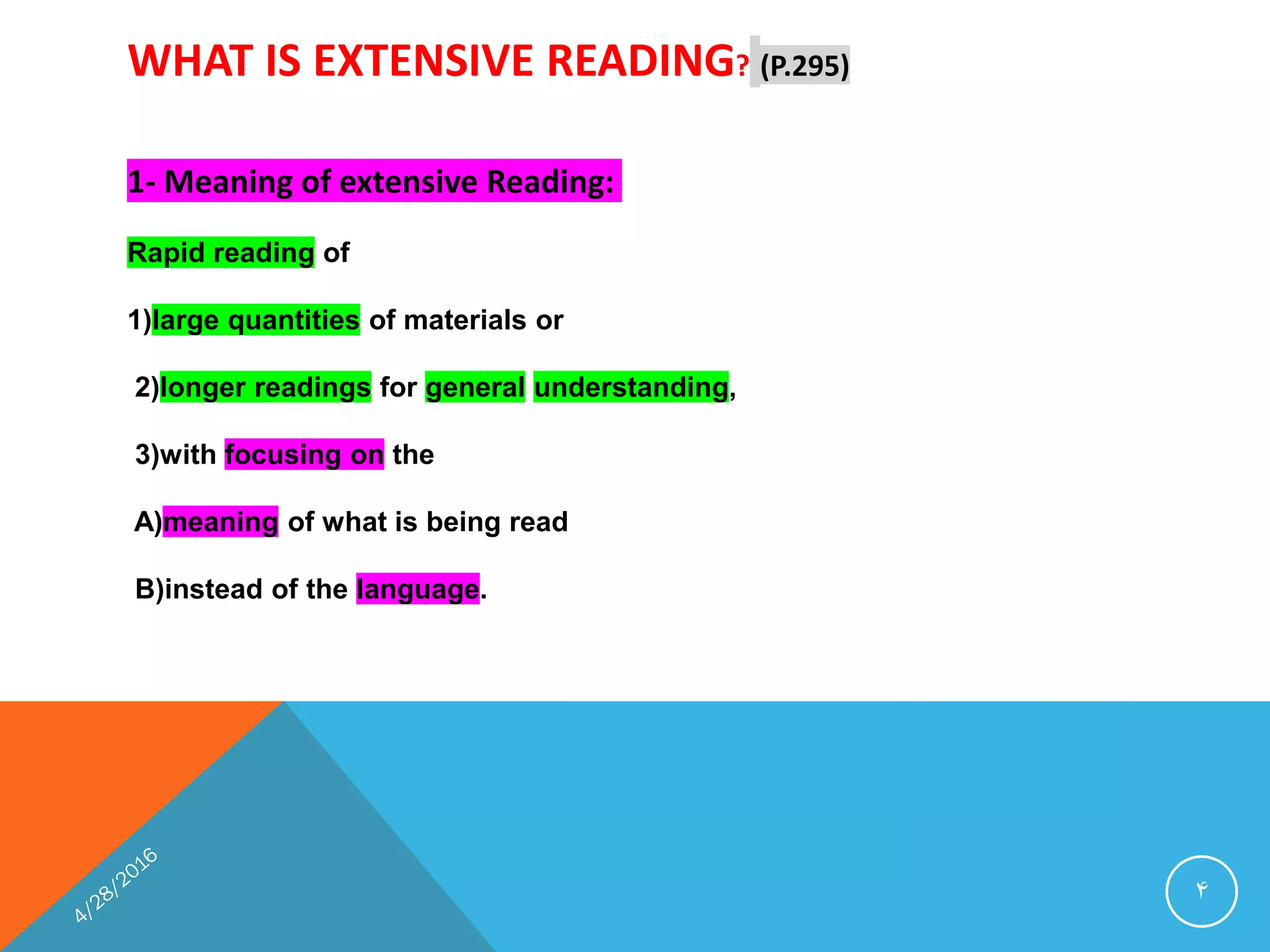 WHAT IS EXTENSIVE READING? (P.295)

1- Meaning of extensive Reading:

Rapid reading of

1)large quantities of materials or

2)longer readings for general understanding,

3)with focusing on the

A)meaning of what is being read

B)instead of the language.

4/28/2016

۴